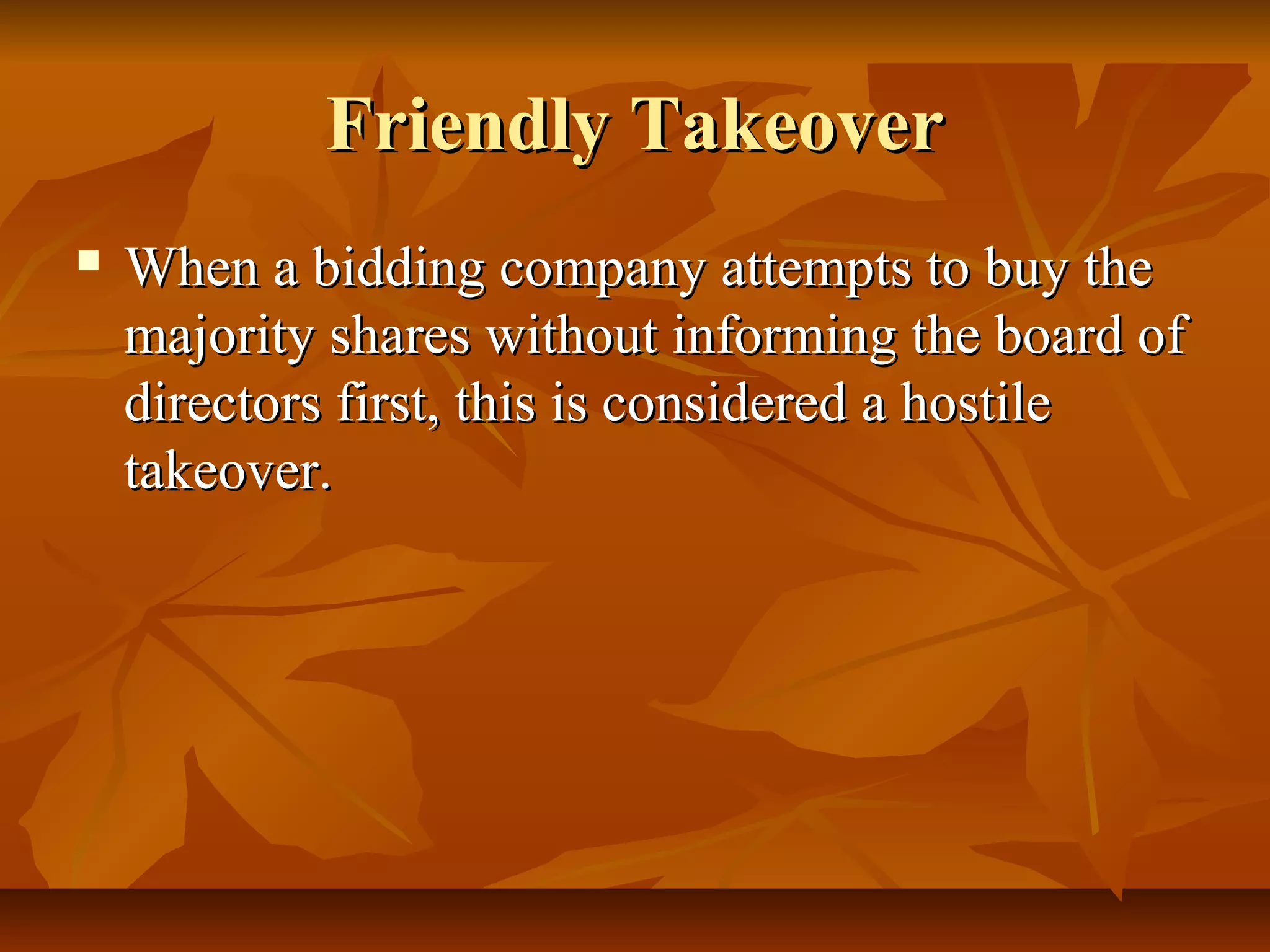 Friendly Takeover

▪ When a bidding company attempts to buy the majority shares without informing the board of directors first, this is considered a hostile takeover.